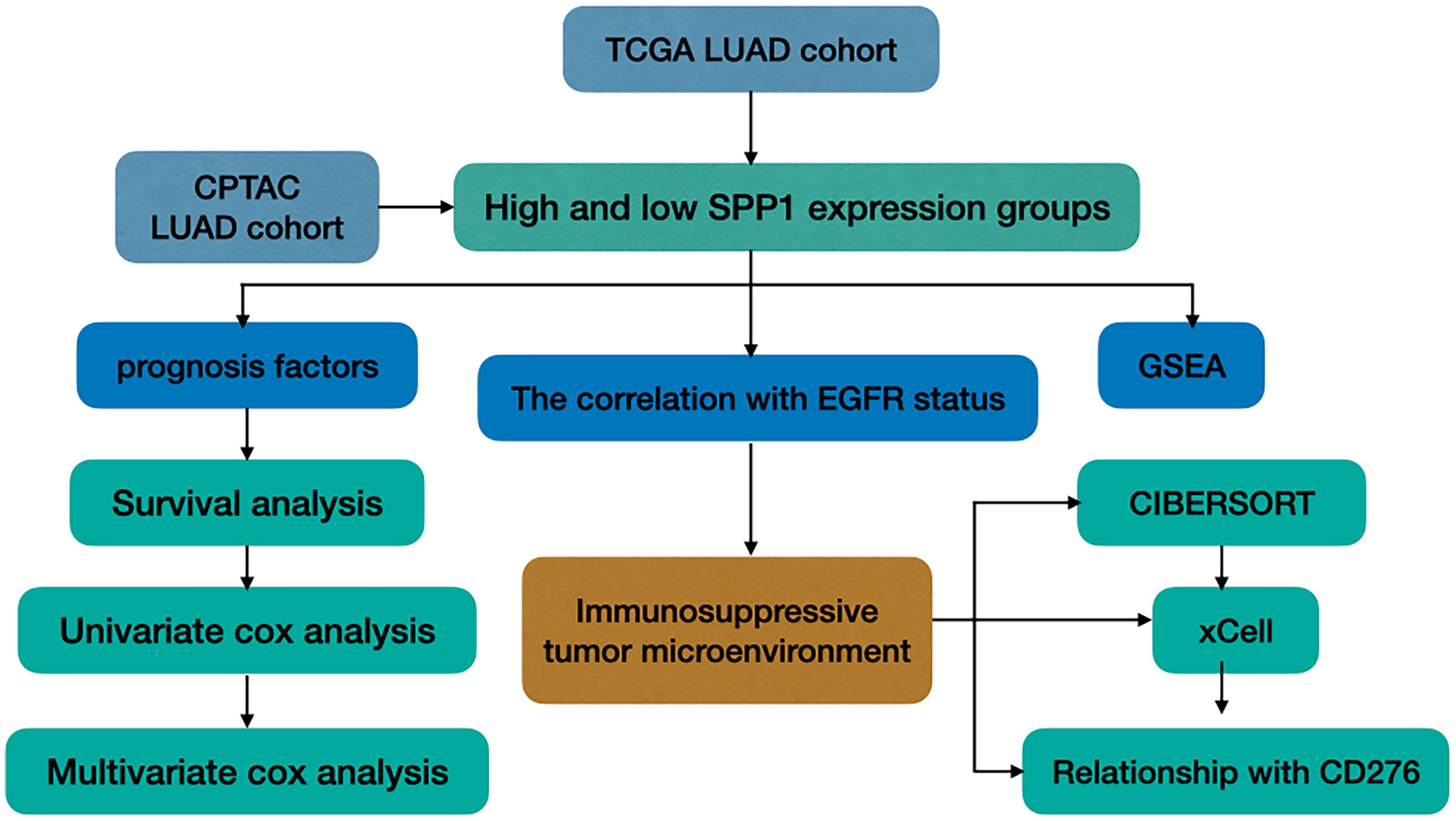 TCGA LUAD cohort

CPTAC LUAD cohort

High and low SPP1 expression groups

prognosis factors

The correlation with EGFR status

GSEA

Survival analysis

Univariate cox analysis

Multivariate cox analysis

Immunosuppressive tumor microenvironment

CIBERSORT

xCell

Relationship with CD276